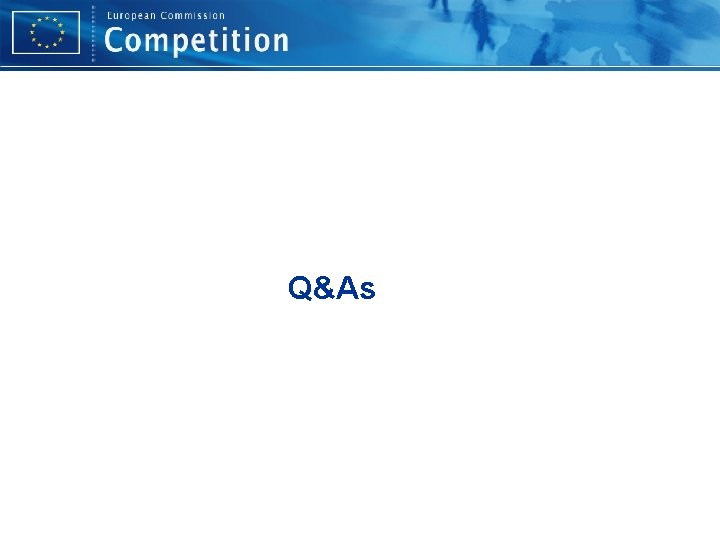 European Commission
Competition

Q&As